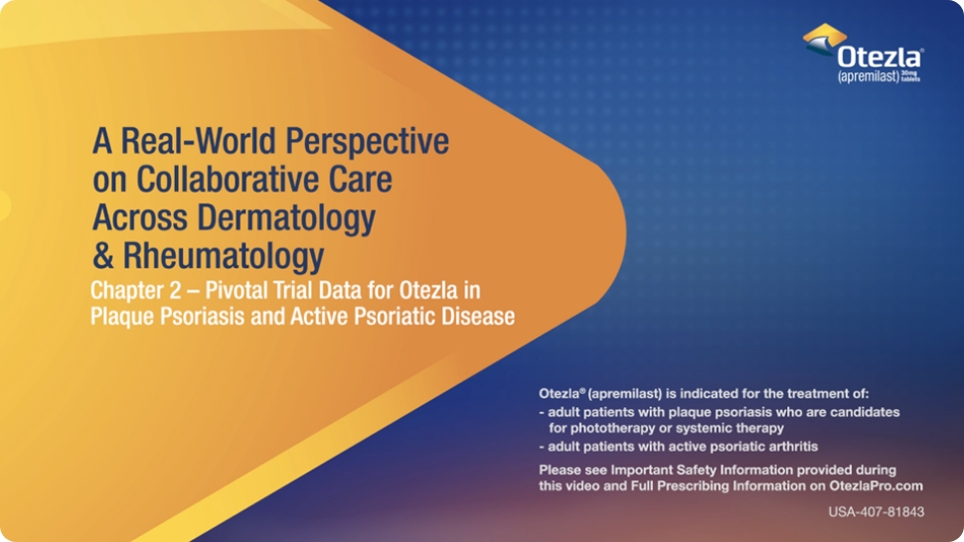 Otezla®
(apremilast) 30mg tablets

A Real-World Perspective on Collaborative Care Across Dermatology & Rheumatology

Chapter 2 – Pivotal Trial Data for Otezla in Plaque Psoriasis and Active Psoriatic Disease

Otezla® (apremilast) is indicated for the treatment of:
- adult patients with plaque psoriasis who are candidates for phototherapy or systemic therapy
- adult patients with active psoriatic arthritis

Please see Important Safety Information provided during this video and Full Prescribing Information on OtezlaPro.com

USA-407-81843